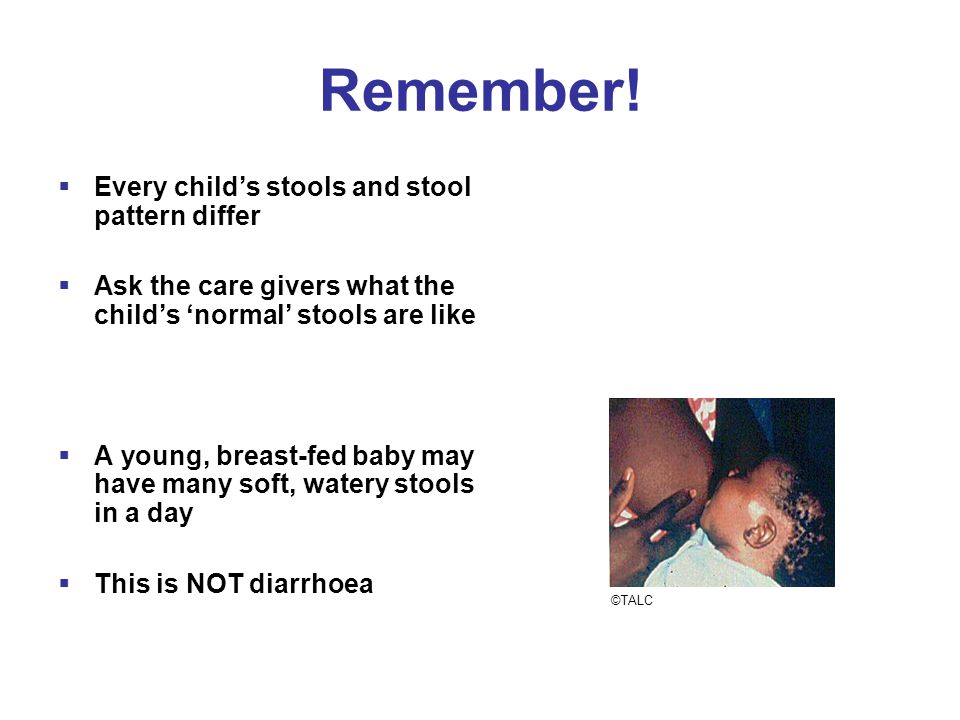 Remember!

▪ Every child’s stools and stool pattern differ

▪ Ask the care givers what the child’s ‘normal’ stools are like

▪ A young, breast-fed baby may have many soft, watery stools in a day

▪ This is NOT diarrhoea

©TALC